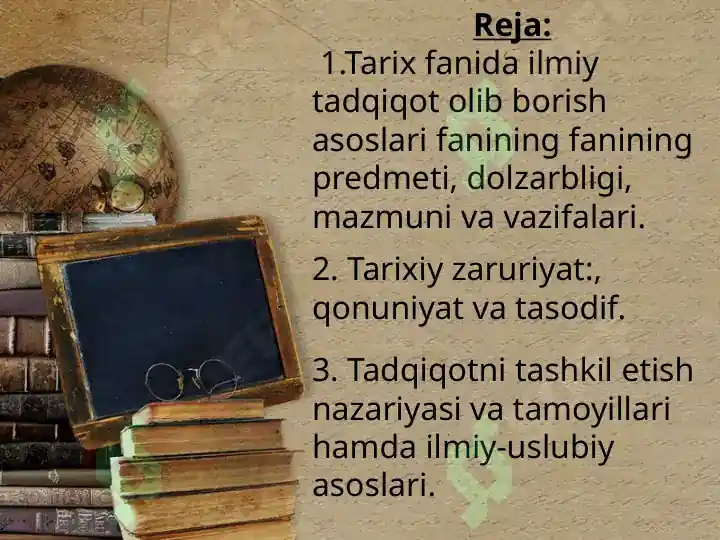 Reja:

1.Tarix fanida ilmiy tadqiqot olib borish asoslari fanining fanining predmeti, dolzarbligi, mazmuni va vazifalari.

2. Tarixiy zaruriyat:, qonuniyat va tasodif.

3. Tadqiqotni tashkil etish nazariyasi va tamoyillari hamda ilmiy-uslubiy asoslari.